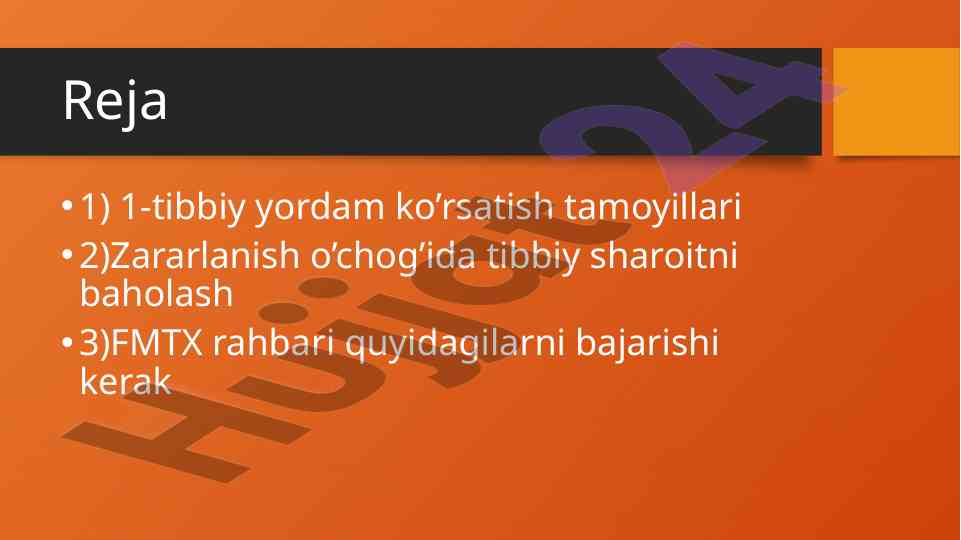 Reja

• 1) 1-tibbiy yordam ko’rsatish tamoyillari
• 2)Zararlanish o’chog’ida tibbiy sharoitni baholash
• 3)FMTX rahbari quyidagilarni bajarishi kerak

Hujjat24